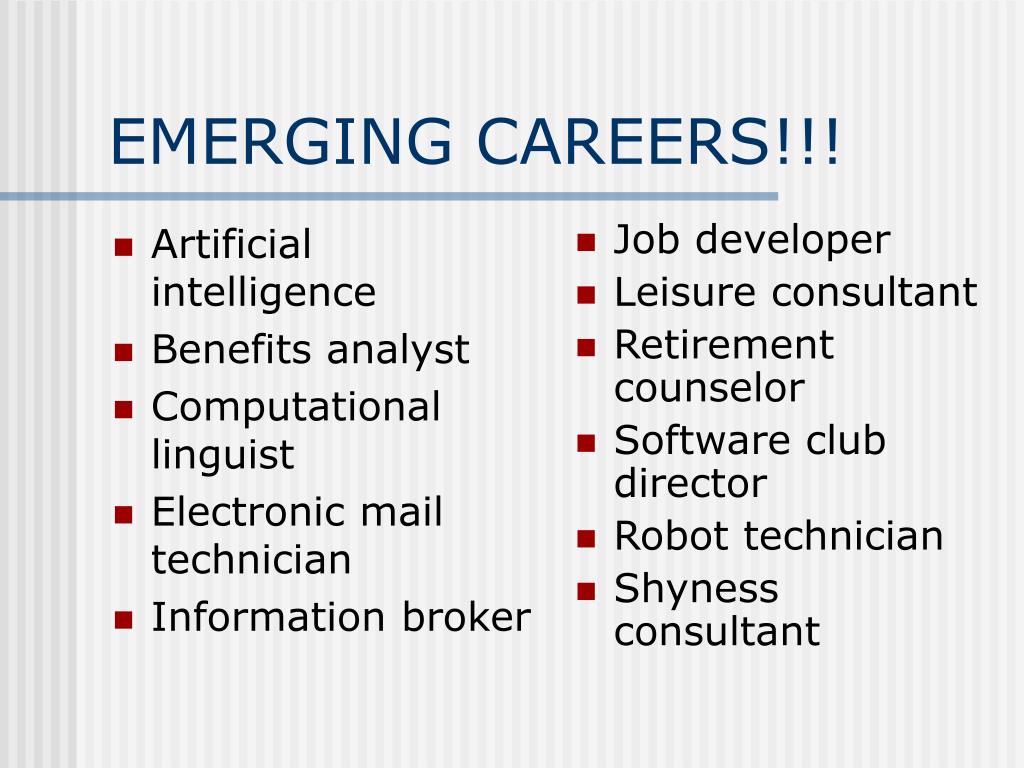 EMERGING CAREERS!!!

- Artificial intelligence
- Benefits analyst
- Computational linguist
- Electronic mail technician
- Information broker

- Job developer
- Leisure consultant
- Retirement counselor
- Software club director
- Robot technician
- Shyness consultant